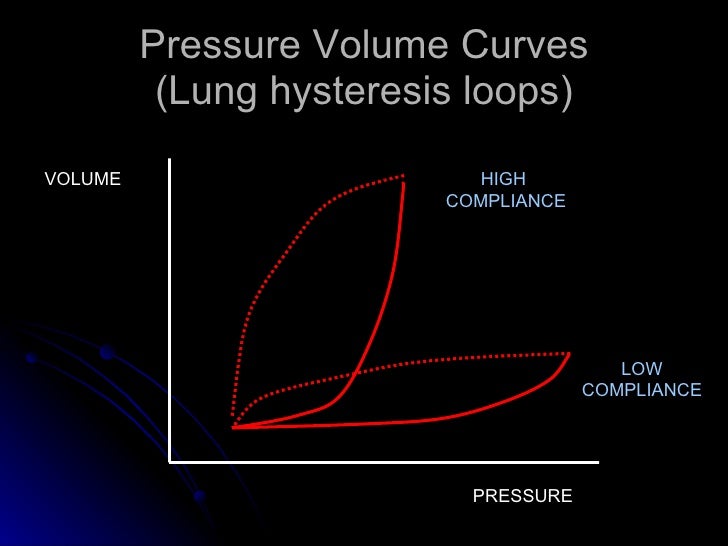 Pressure Volume Curves
(Lung hysteresis loops)

VOLUME

HIGH
COMPLIANCE

LOW
COMPLIANCE

PRESSURE